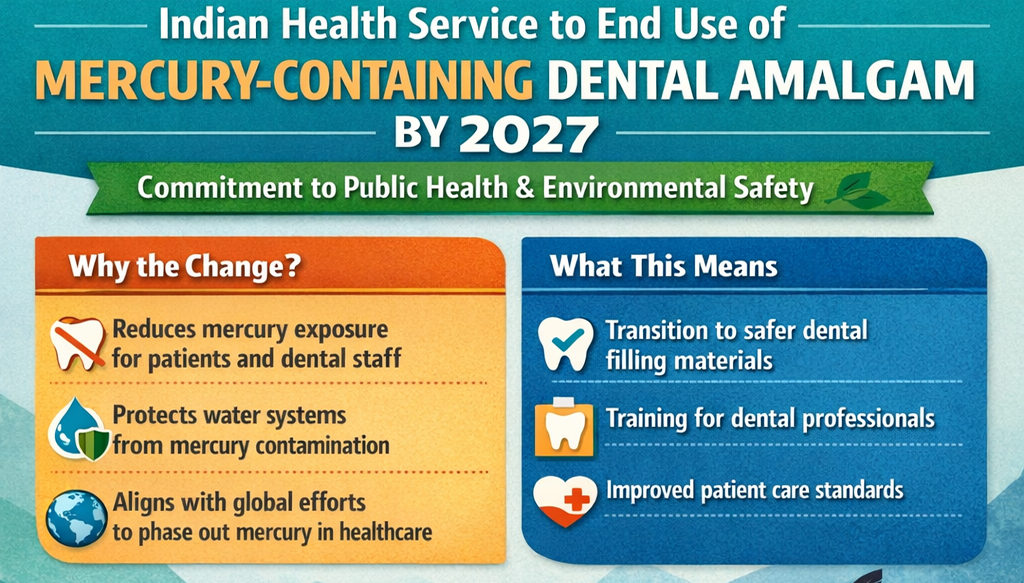 Indian Health Service to End Use of
MERCURY-CONTAINING DENTAL AMALGAM
BY 2027

Commitment to Public Health & Environmental Safety

Why the Change?

Reduces mercury exposure for patients and dental staff

Protects water systems from mercury contamination

Aligns with global efforts to phase out mercury in healthcare

What This Means

Transition to safer dental filling materials

Training for dental professionals

Improved patient care standards